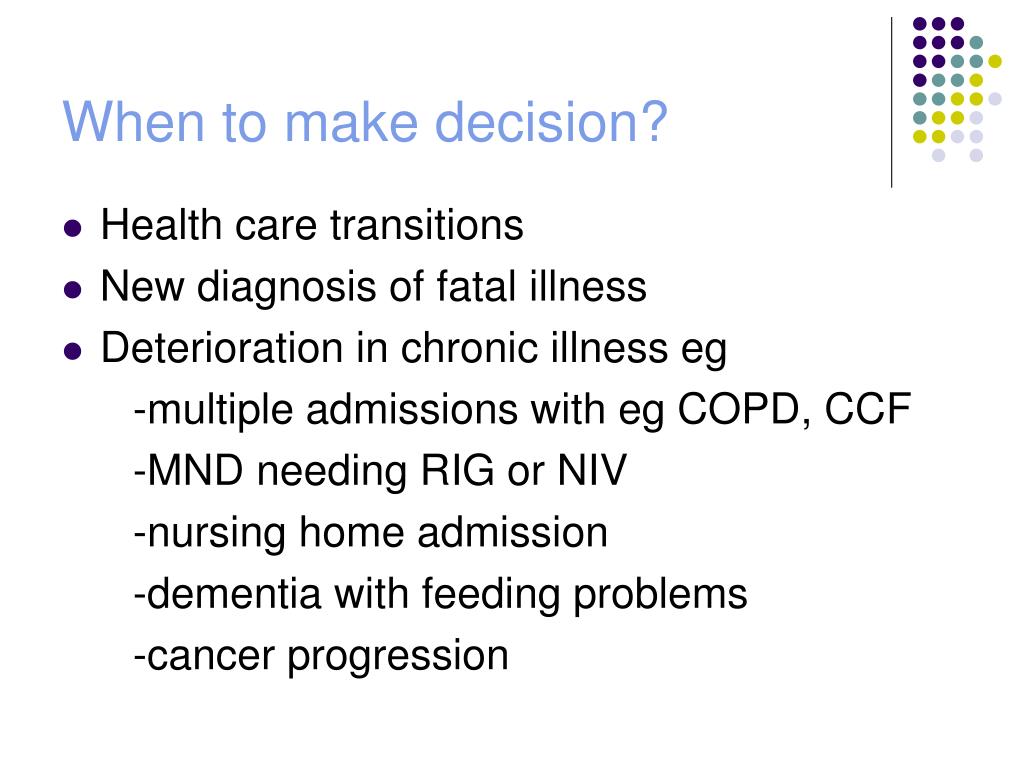 When to make decision?

- Health care transitions
- New diagnosis of fatal illness
- Deterioration in chronic illness eg

-multiple admissions with eg COPD, CCF

-MND needing RIG or NIV

-nursing home admission

-dementia with feeding problems

-cancer progression